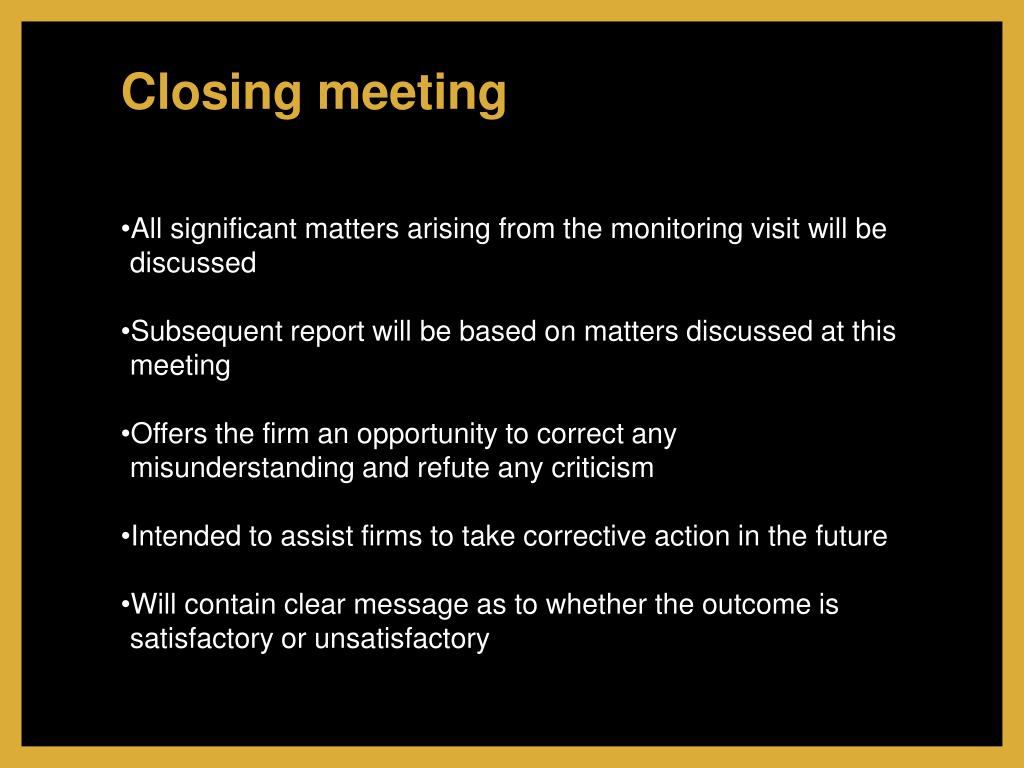 Closing meeting

•All significant matters arising from the monitoring visit will be discussed

•Subsequent report will be based on matters discussed at this meeting

•Offers the firm an opportunity to correct any misunderstanding and refute any criticism

•Intended to assist firms to take corrective action in the future

•Will contain clear message as to whether the outcome is satisfactory or unsatisfactory